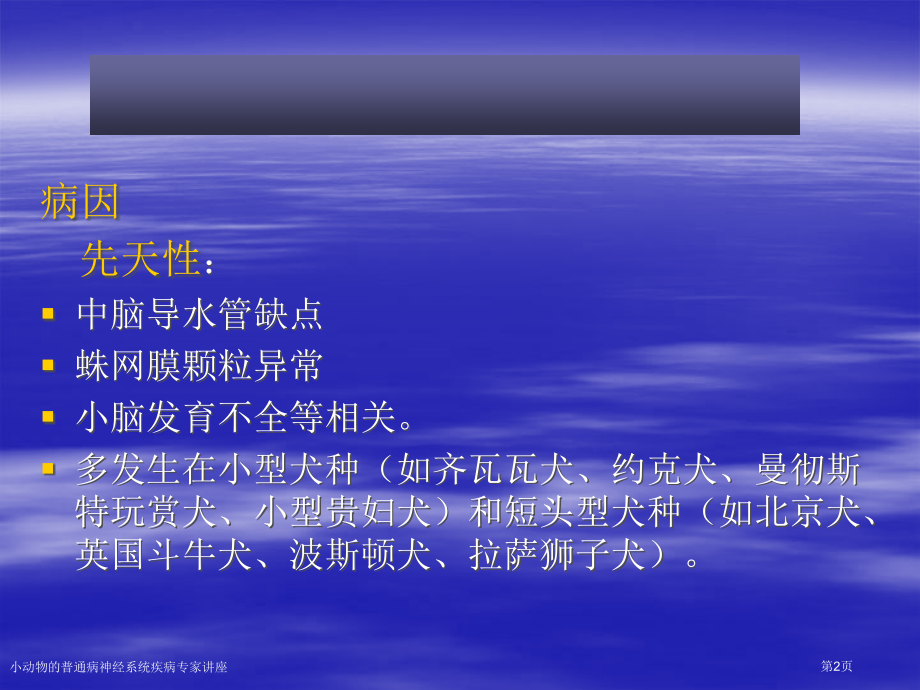 病因

先天性：

- 中脑导水管缺点
- 蛛网膜颗粒异常
- 小脑发育不全等相关。
- 多发生在小型犬种（如齐瓦瓦犬、约克犬、曼彻斯特玩赏犬、小型贵妇犬）和短头型犬种（如北京犬、英国斗牛犬、波斯顿犬、拉萨狮子犬）。

小动物的普通病神经系统疾病专家讲座

第2页